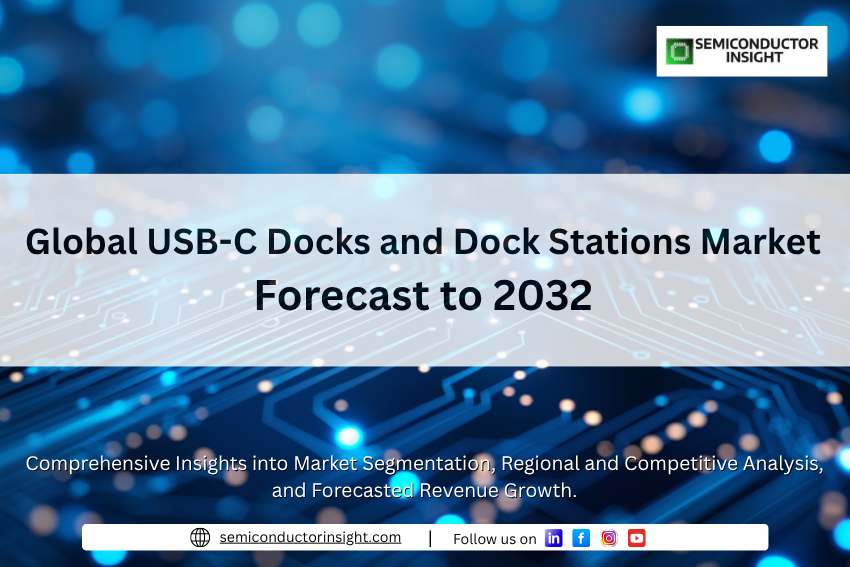 SEMICONDUCTOR INSIGHT

Global USB-C Docks and Dock Stations Market Forecast to 2032

Comprehensive Insights into Market Segmentation, Regional and Competitive Analysis, and Forecasted Revenue Growth.

semiconductorinsight.com | Follow us on